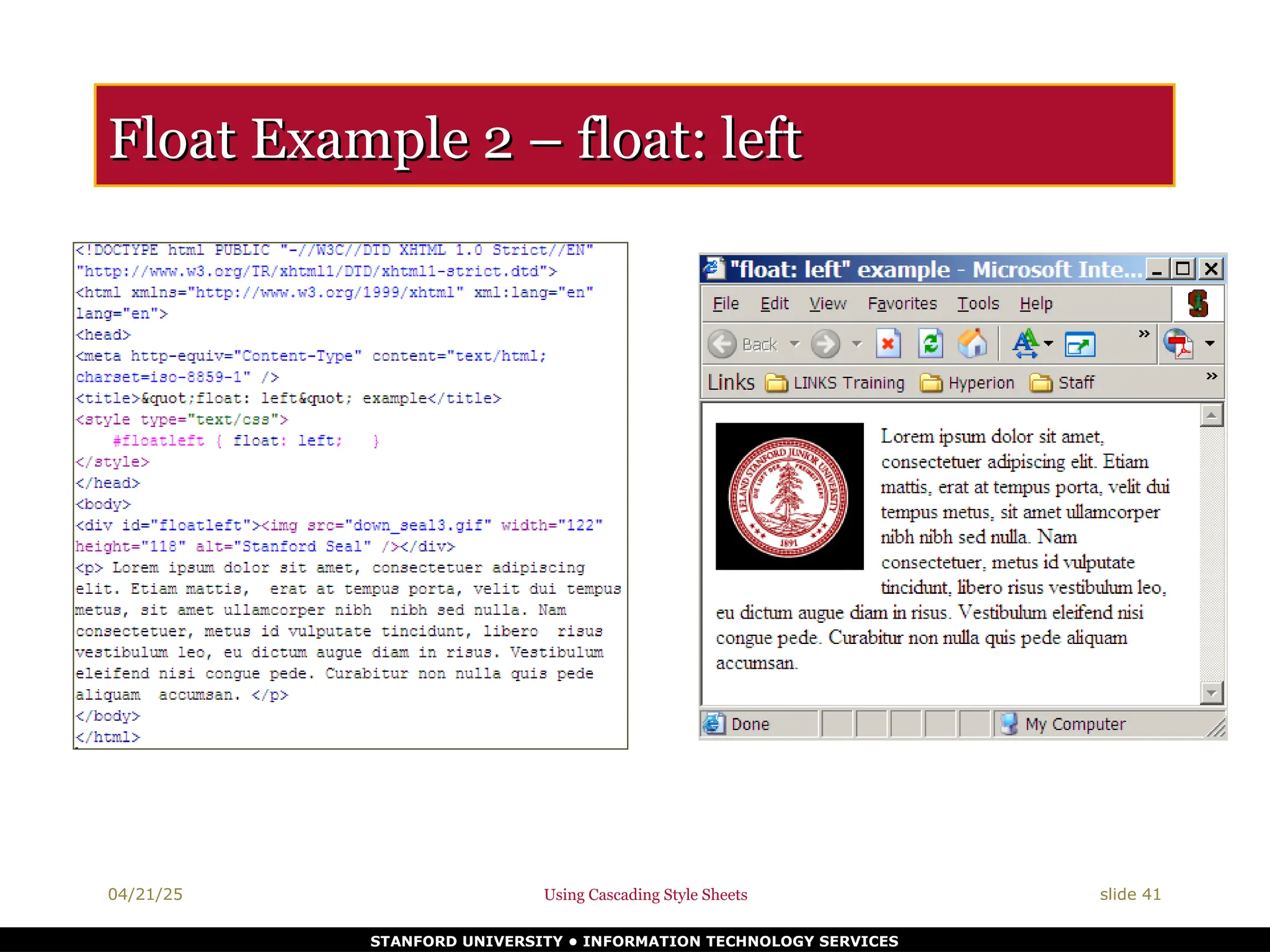 Float Example 2 – float: left

<!DOCTYPE html PUBLIC "-//W3C//DTD XHTML 1.0 Strict//EN"
"http://www.w3.org/TR/xhtml1/DTD/xhtml1-strict.dtd">
<html xmlns="http://www.w3.org/1999/xhtml" xml:lang="en"
lang="en">
<head>
<meta http-equiv="Content-Type" content="text/html;
charset=iso-8859-1" />
<title>&quot;float: left&quot; example</title>
<style type="text/css">
#floatleft { float: left; }
</style>
</head>
<body>
<div id="floatleft"><img src="down_seal3.gif" width="122"
height="118" alt="Stanford Seal" /></div>
<p> Lorem ipsum dolor sit amet, consectetuer adipiscing
elit. Etiam mattis, erat at tempus porta, velit dui tempus
metus, sit amet ullamcorper nibh nibh sed nulla. Nam
consectetuer, metus id vulputate tincidunt, libero risus
vestibulum leo, eu dictum augue diam in risus. Vestibulum
eleifend nisi congue pede. Curabitur non nulla quis pede
aliquam accumsan. </p>
</body>
</html>

"float: left" example - Microsoft Inte...

File Edit View Favorites Tools Help

Back

Links LINKS Training Hyperion Staff

LELAND STANFORD JUNIOR UNIVERSITY 1891

Lorem ipsum dolor sit amet, consectetuer adipiscing elit. Etiam mattis, erat at tempus porta, velit dui tempus metus, sit amet ullamcorper nibh nibh sed nulla. Nam consectetuer, metus id vulputate tincidunt, libero risus vestibulum leo, eu dictum augue diam in risus. Vestibulum eleifend nisi congue pede. Curabitur non nulla quis pede aliquam accumsan.

Done My Computer

04/21/25 Using Cascading Style Sheets slide 41

STANFORD UNIVERSITY • INFORMATION TECHNOLOGY SERVICES